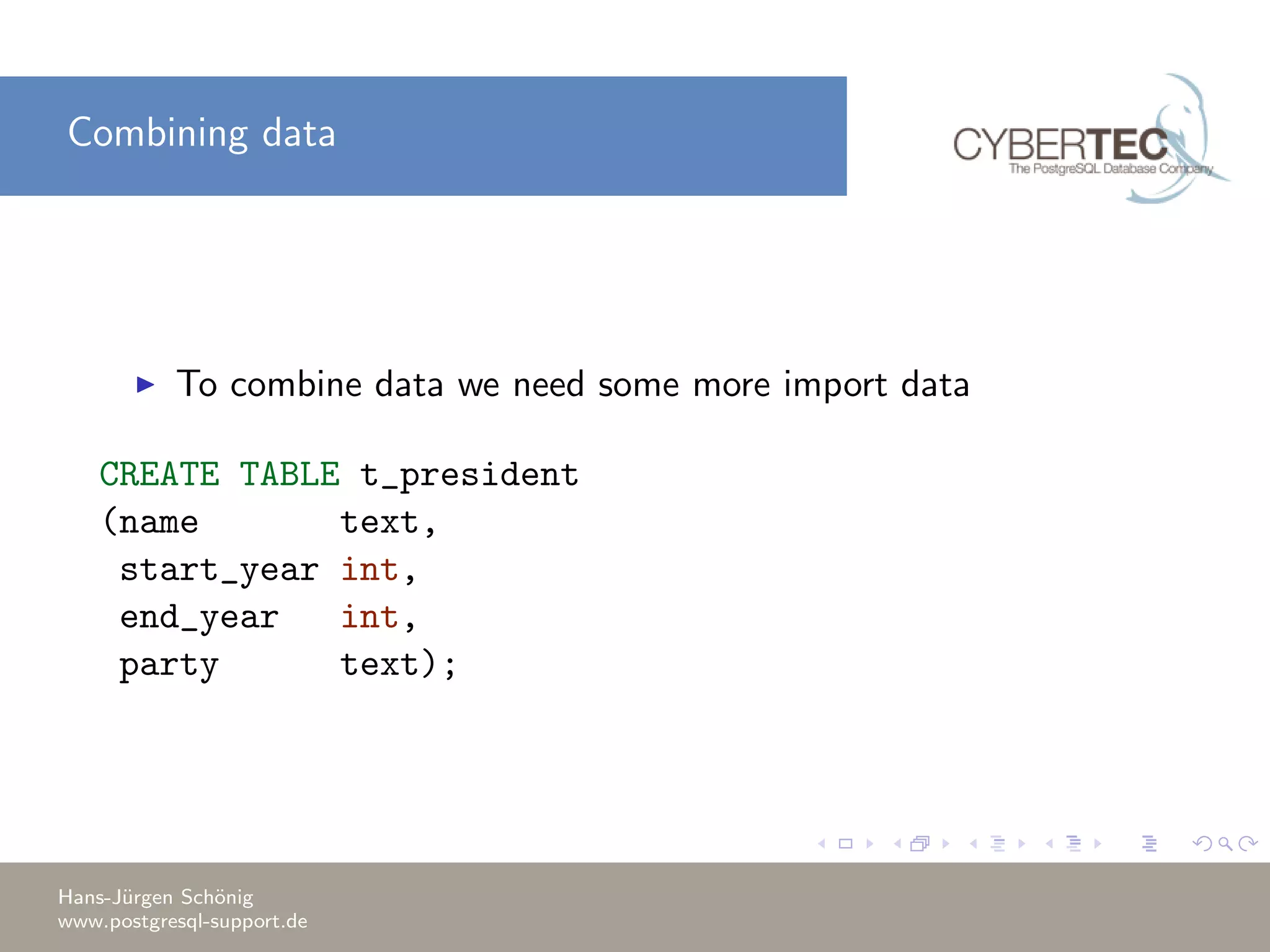 Combining data

CYBERTEC
The PostgreSQL Database Company

▶ To combine data we need some more import data

CREATE TABLE t_president
(name        text,
 start_year int,
 end_year   int,
 party      text);

Hans-Jürgen Schönig
www.postgresql-support.de